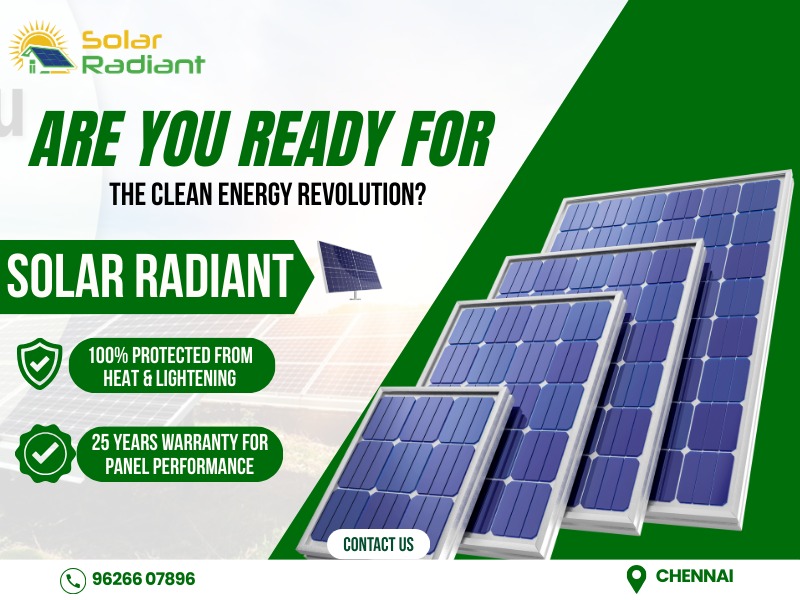 Solar Radiant

ARE YOU READY FOR

THE CLEAN ENERGY REVOLUTION?

SOLAR RADIANT

100% PROTECTED FROM HEAT & LIGHTENING

25 YEARS WARRANTY FOR PANEL PERFORMANCE

CONTACT US

96266 07896

CHENNAI